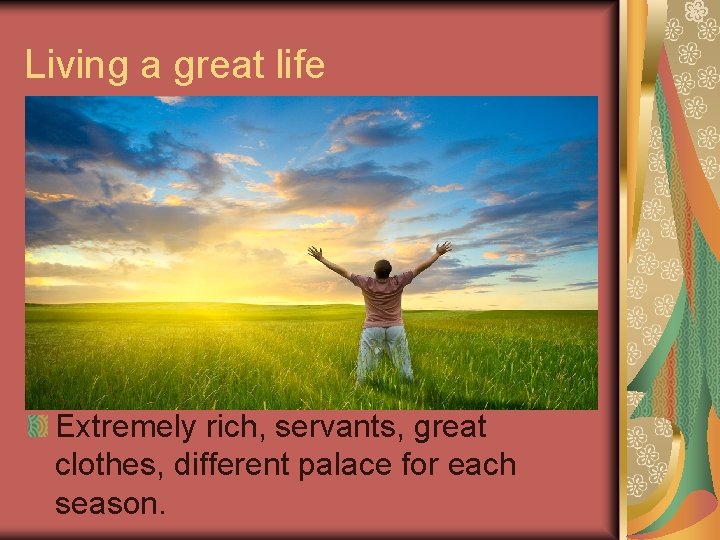 Living a great life

Extremely rich, servants, great clothes, different palace for each season.